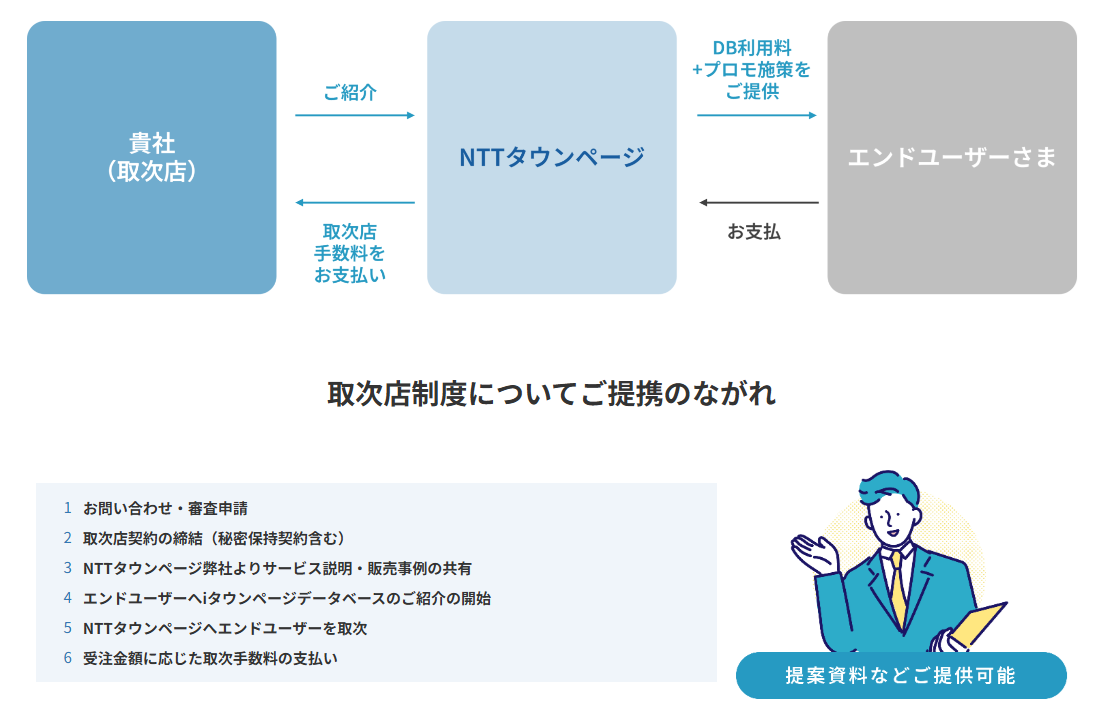 貴社
（取次店）

ご紹介

取次店
手数料を
お支払い

NTTタウンページ

DB利用料
+プロモ施策を
ご提供

お支払

エンドユーザーさま

取次店制度についてご提携のながれ

1 お問い合わせ・審査申請
2 取次店契約の締結（秘密保持契約含む）
3 NTTタウンページ弊社よりサービス説明・販売事例の共有
4 エンドユーザーへiタウンページデータベースのご紹介の開始
5 NTTタウンページへエンドユーザーを取次
6 受注金額に応じた取次手数料の支払い

提案資料などご提供可能